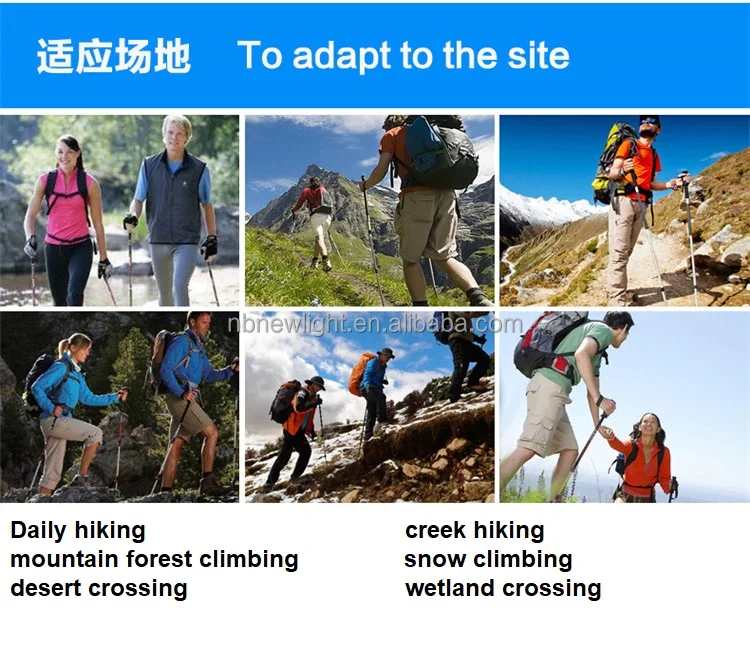 适应场地 To adapt to the site

nbnewlight.en.alibaba.com

Daily hiking
mountain forest climbing
desert crossing

creek hiking
snow climbing
wetland crossing